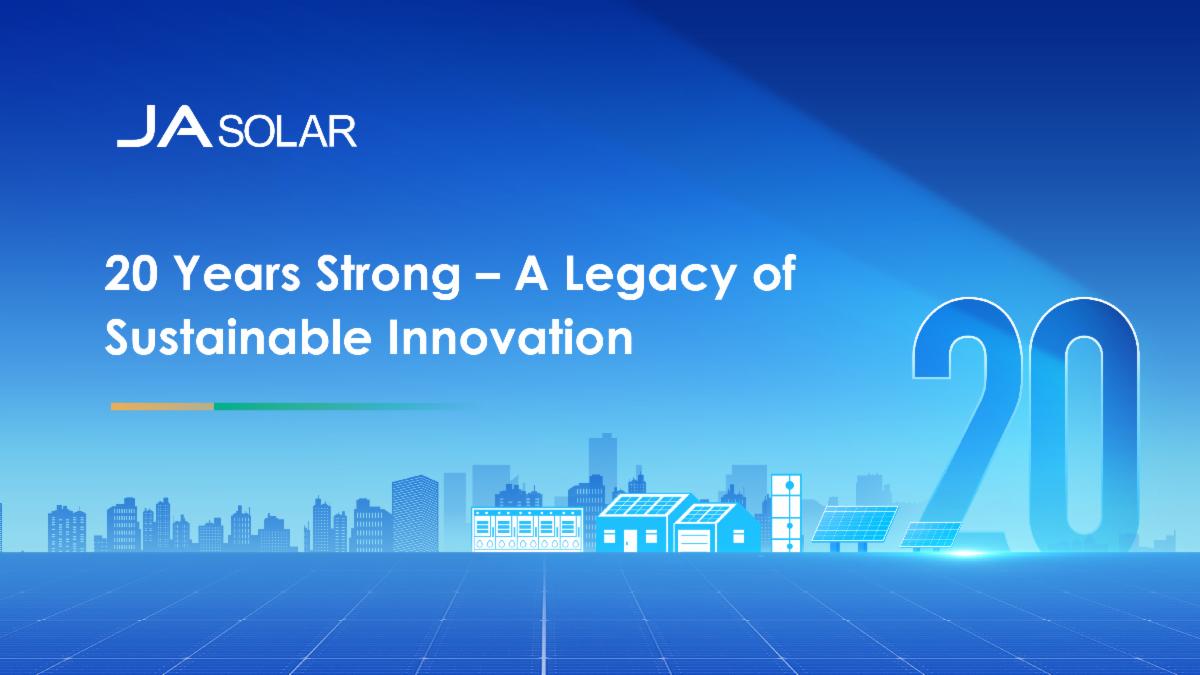 JA SOLAR

20 Years Strong – A Legacy of Sustainable Innovation

20